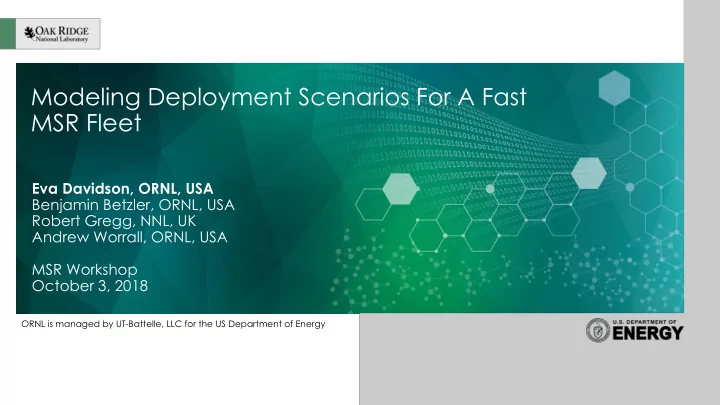 OAK RIDGE
National Laboratory

Modeling Deployment Scenarios For A Fast MSR Fleet

Eva Davidson, ORNL, USA
Benjamin Betzler, ORNL, USA
Robert Gregg, NNL, UK
Andrew Worrall, ORNL, USA

MSR Workshop
October 3, 2018

ORNL is managed by UT-Battelle, LLC for the US Department of Energy

U.S. DEPARTMENT OF
ENERGY